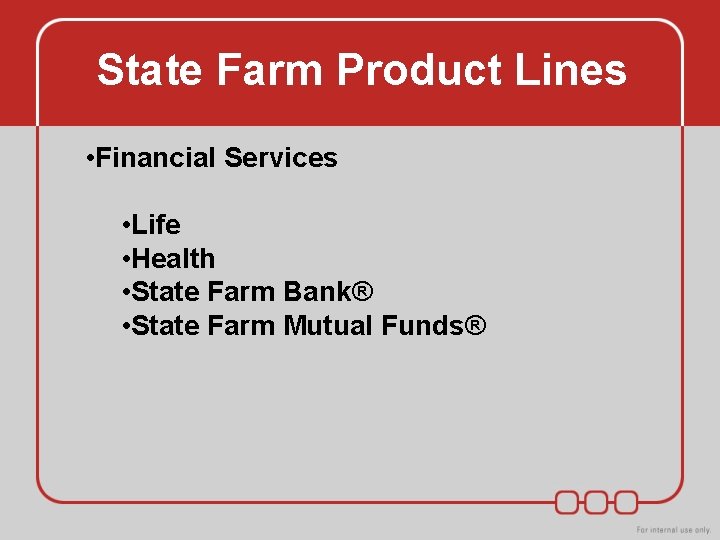 State Farm Product Lines

•Financial Services

•Life
•Health
•State Farm Bank®
•State Farm Mutual Funds®

For internal use only.